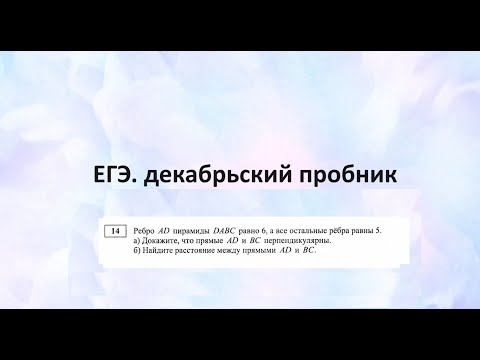 ЕГЭ. декабрьский пробник

14 Ребро $AD$ пирамиды $DABC$ равно 6, а все остальные рёбра равны 5.
а) Докажите, что прямые $AD$ и $BC$ перпендикулярны.
б) Найдите расстояние между прямыми $AD$ и $BC$.